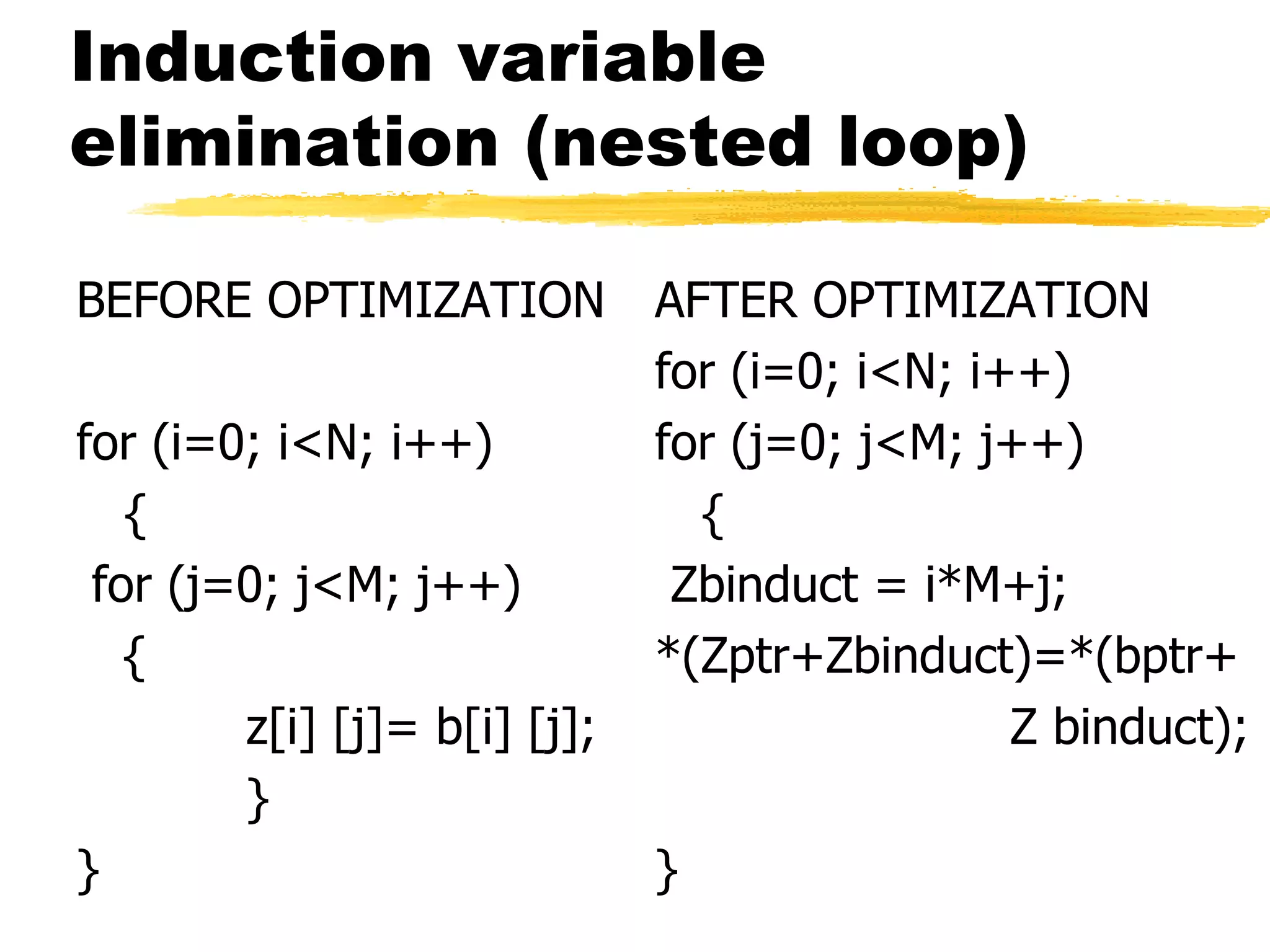 Induction variable elimination (nested loop)

BEFORE OPTIMIZATION

for (i=0; i<N; i++)
{
for (j=0; j<M; j++)
{
z[i] [j]= b[i] [j];
}
}

AFTER OPTIMIZATION

for (i=0; i<N; i++)
for (j=0; j<M; j++)
{
Zbinduct = i*M+j;
*(Zptr+Zbinduct)=*(bptr+
Z binduct);

}